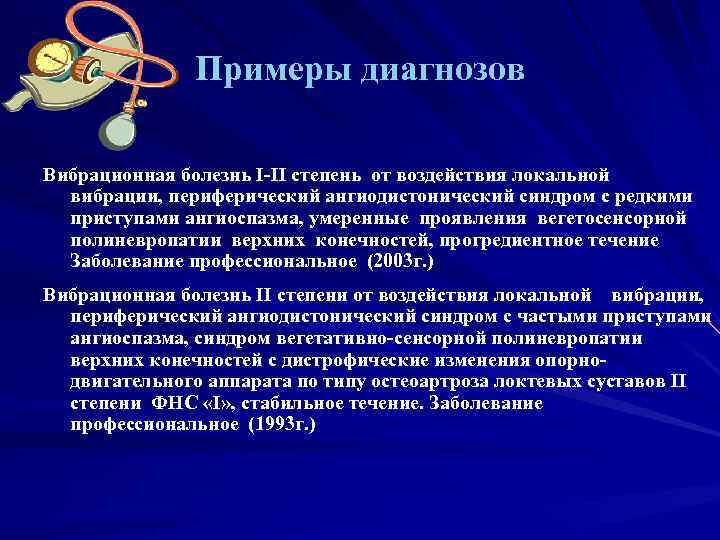 Примеры диагнозов

Вибрационная болезнь I-II степень от воздействия локальной вибрации, периферический ангиодистонический синдром с редкими приступами ангиоспазма, умеренные проявления вегетосенсорной полиневропатии верхних конечностей, прогредиентное течение Заболевание профессиональное (2003г.)

Вибрационная болезнь II степени от воздействия локальной вибрации, периферический ангиодистонический синдром с частыми приступами ангиоспазма, синдром вегетативно-сенсорной полиневропатии верхних конечностей с дистрофические изменения опорно-двигательного аппарата по типу остеоартроза локтевых суставов II степени ФНС «I», стабильное течение. Заболевание профессиональное (1993г.)